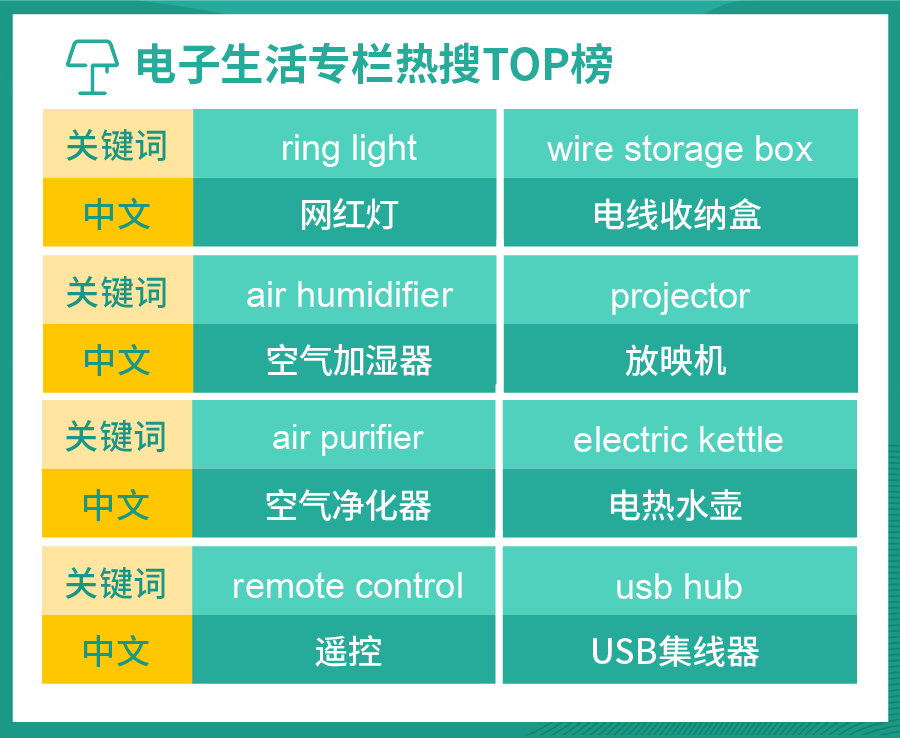 电子生活专栏热搜TOP榜

| 关键词 | ring light | wire storage box |
|---|---|---|
| 中文 | 网红灯 | 电线收纳盒 |
| 关键词 | air humidifier | projector |
| 中文 | 空气加湿器 | 放映机 |
| 关键词 | air purifier | electric kettle |
| 中文 | 空气净化器 | 电热水壶 |
| 关键词 | remote control | usb hub |
| 中文 | 遥控 | USB集线器 |